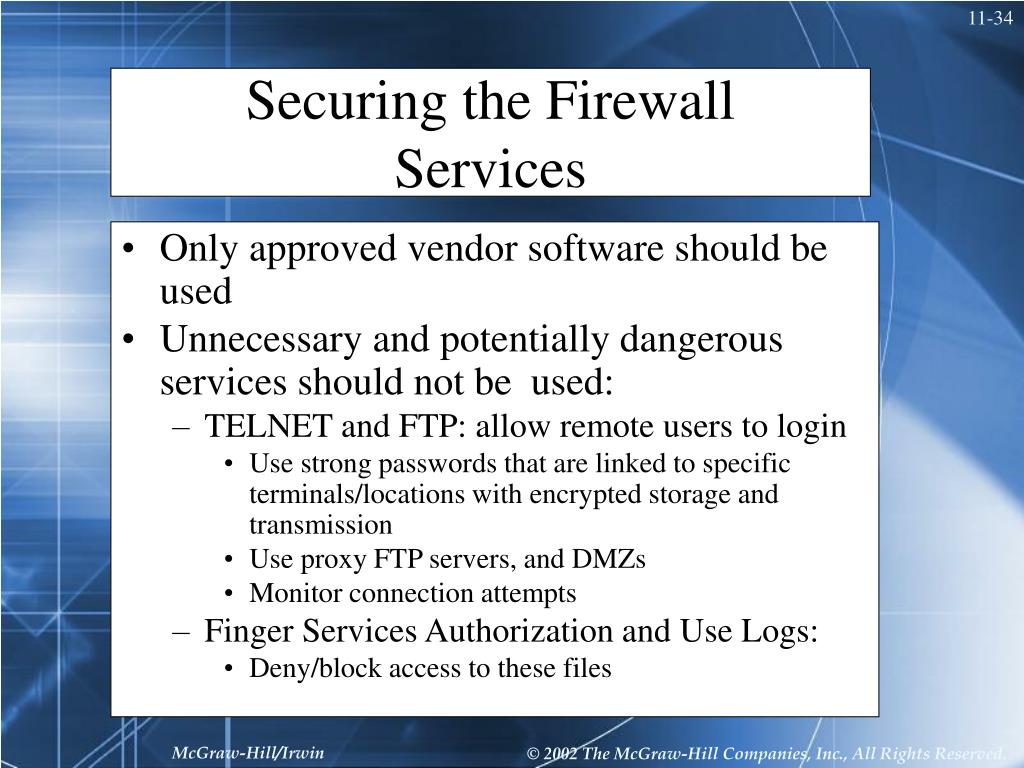 11-34

Securing the Firewall Services

• Only approved vendor software should be used
• Unnecessary and potentially dangerous services should not be used:
– TELNET and FTP: allow remote users to login
• Use strong passwords that are linked to specific terminals/locations with encrypted storage and transmission
• Use proxy FTP servers, and DMZs
• Monitor connection attempts
– Finger Services Authorization and Use Logs:
• Deny/block access to these files

McGraw-Hill/Irwin

© 2002 The McGraw-Hill Companies, Inc., All Rights Reserved.